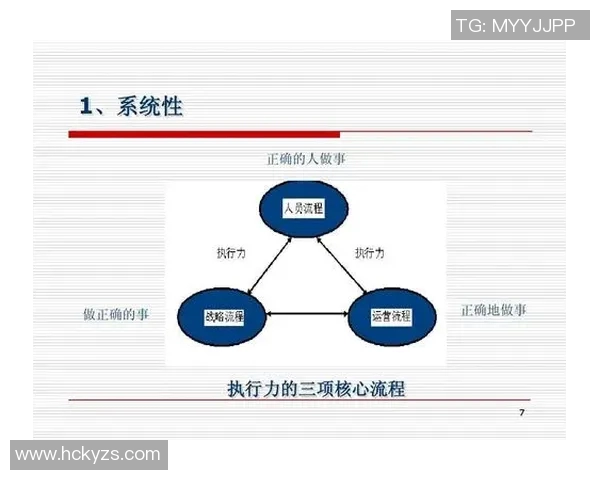 TG: MYYJJPP

1、系统性

正确的人做事

人员流程

执行力

执行力

做正确的事

战略流程

运营流程

正确地做事

执行力的三项核心流程

7

www.hckyzs.com